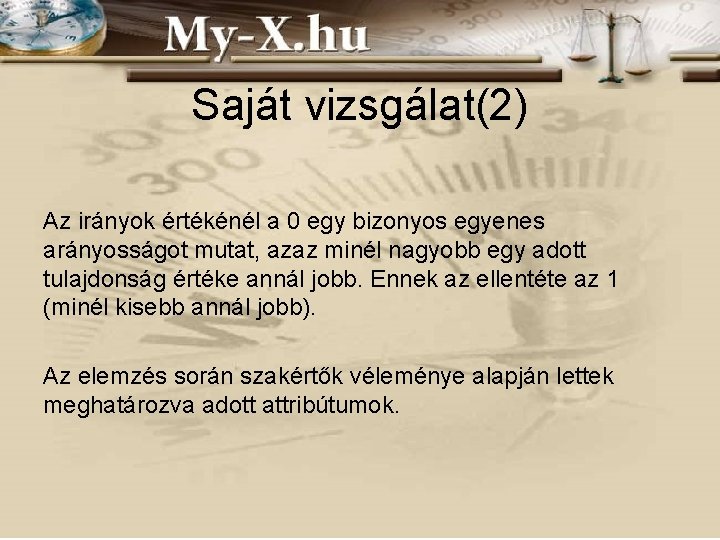 My-X.hu

Saját vizsgálat(2)

Az irányok értékénél a 0 egy bizonyos egyenes arányosságot mutat, azaz minél nagyobb egy adott tulajdonság értéke annál jobb. Ennek az ellentéte az 1 (minél kisebb annál jobb).

Az elemzés során szakértők véleménye alapján lettek meghatározva adott attribútumok.